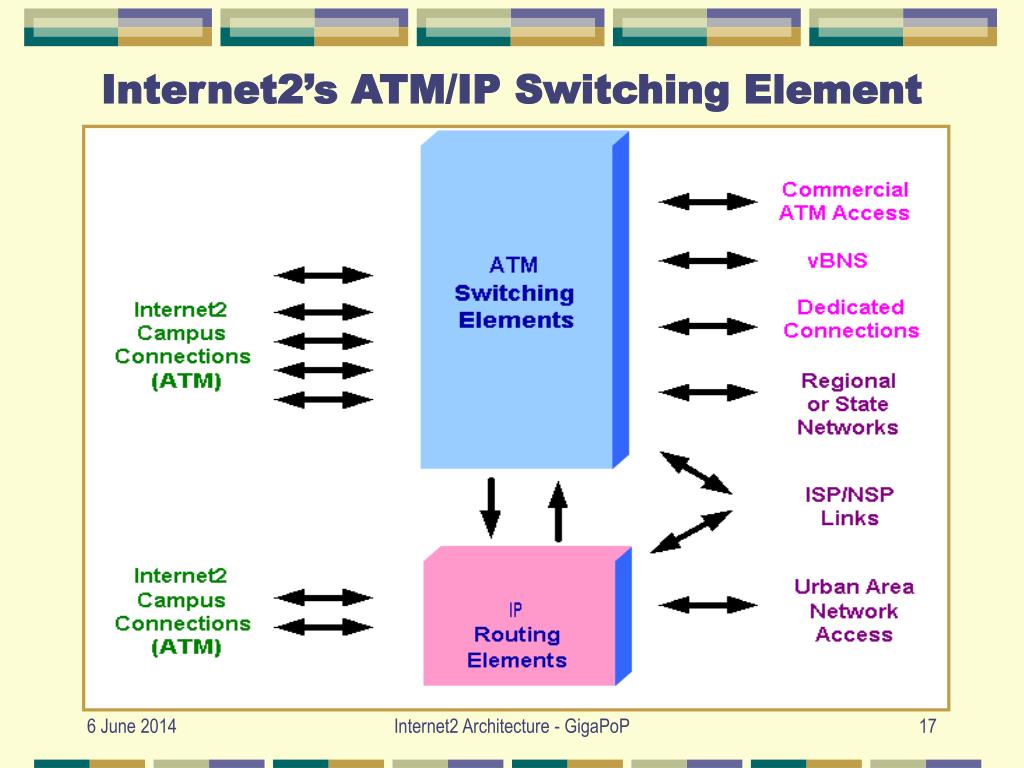 Internet2's ATM/IP Switching Element

Internet2 Campus Connections (ATM)

ATM Switching Elements

Commercial ATM Access

vBNS

Dedicated Connections

Regional or State Networks

ISP/NSP Links

Internet2 Campus Connections (ATM)

IP Routing Elements

Urban Area Network Access

6 June 2014

Internet2 Architecture - GigaPoP

17